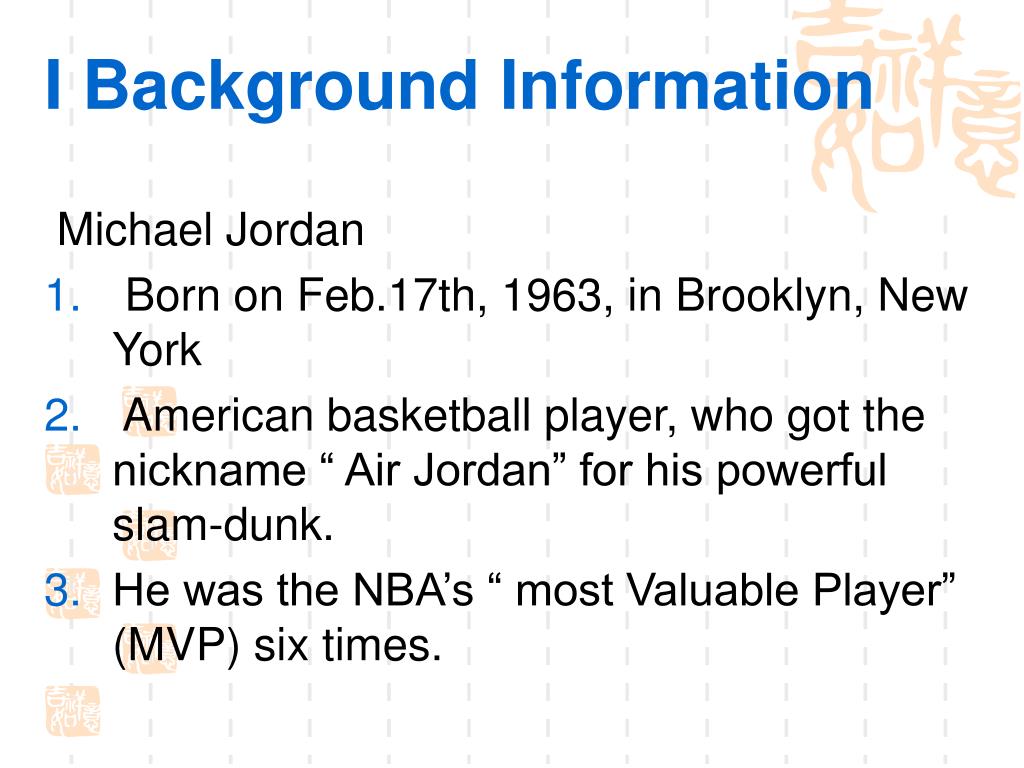 I Background Information

Michael Jordan

1. Born on Feb.17th, 1963, in Brooklyn, New York
2. American basketball player, who got the nickname “ Air Jordan” for his powerful slam-dunk.
3. He was the NBA’s “ most Valuable Player” (MVP) six times.